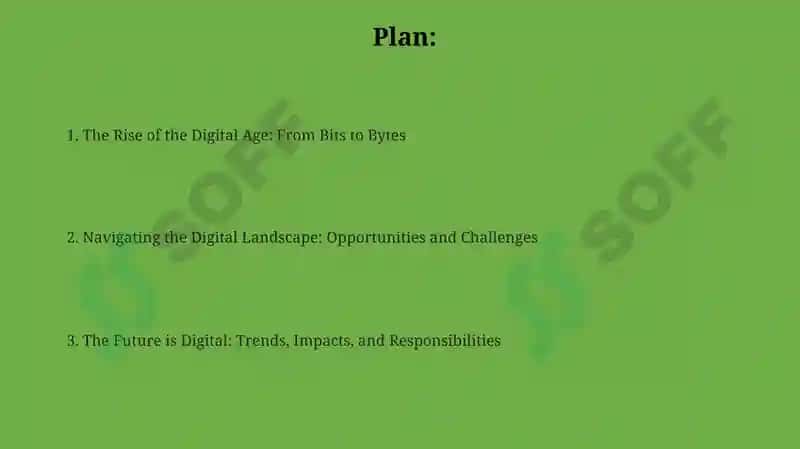 Plan:

1. The Rise of the Digital Age: From Bits to Bytes

2. Navigating the Digital Landscape: Opportunities and Challenges

3. The Future is Digital: Trends, Impacts, and Responsibilities

SOFF

SOFF